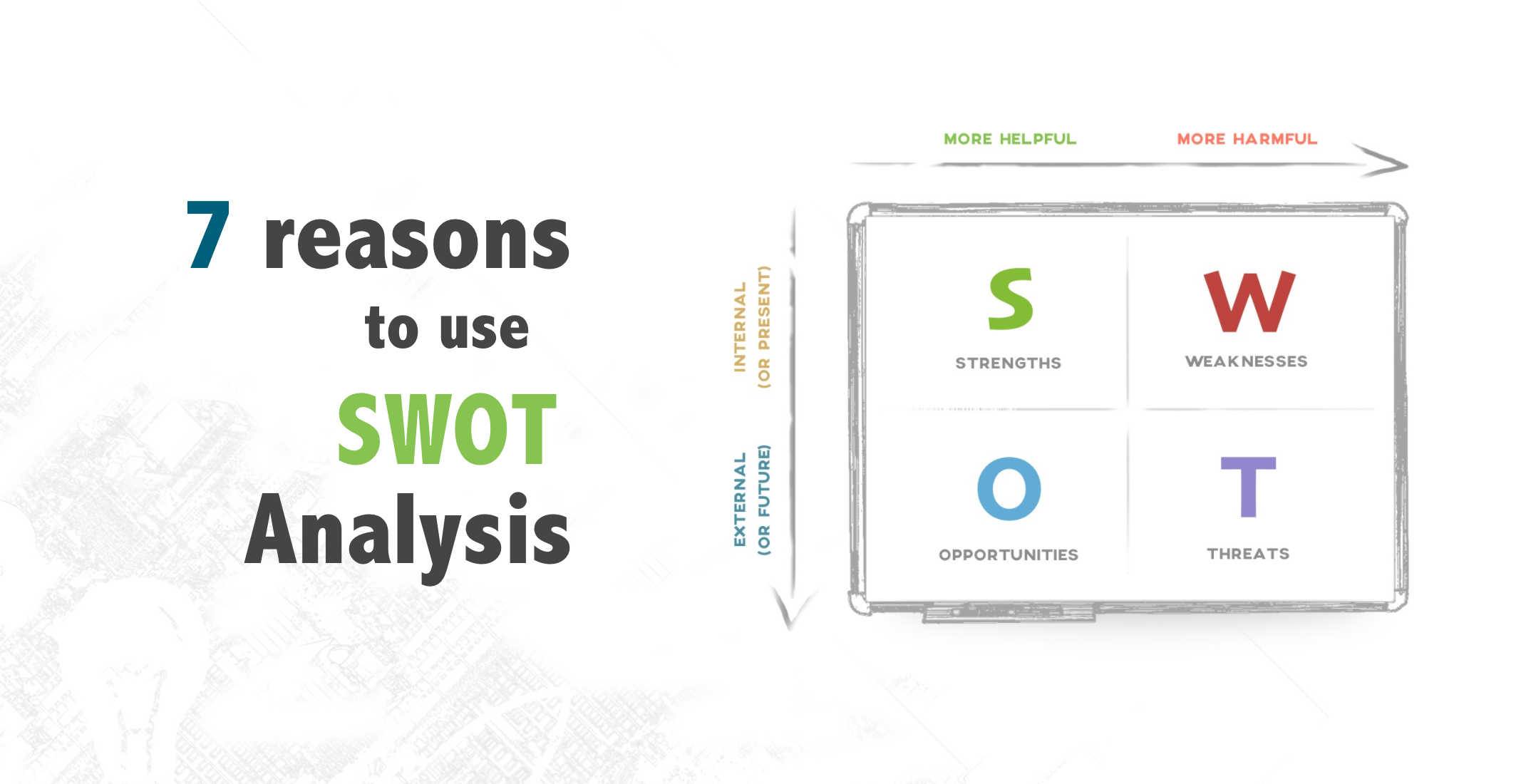 7 reasons to use SWOT Analysis

MORE HELPFUL

MORE HARMFUL

INTERNAL (OR PRESENT)

EXTERNAL (OR FUTURE)

S
STRENGTHS

W
WEAKNESSES

O
OPPORTUNITIES

T
THREATS